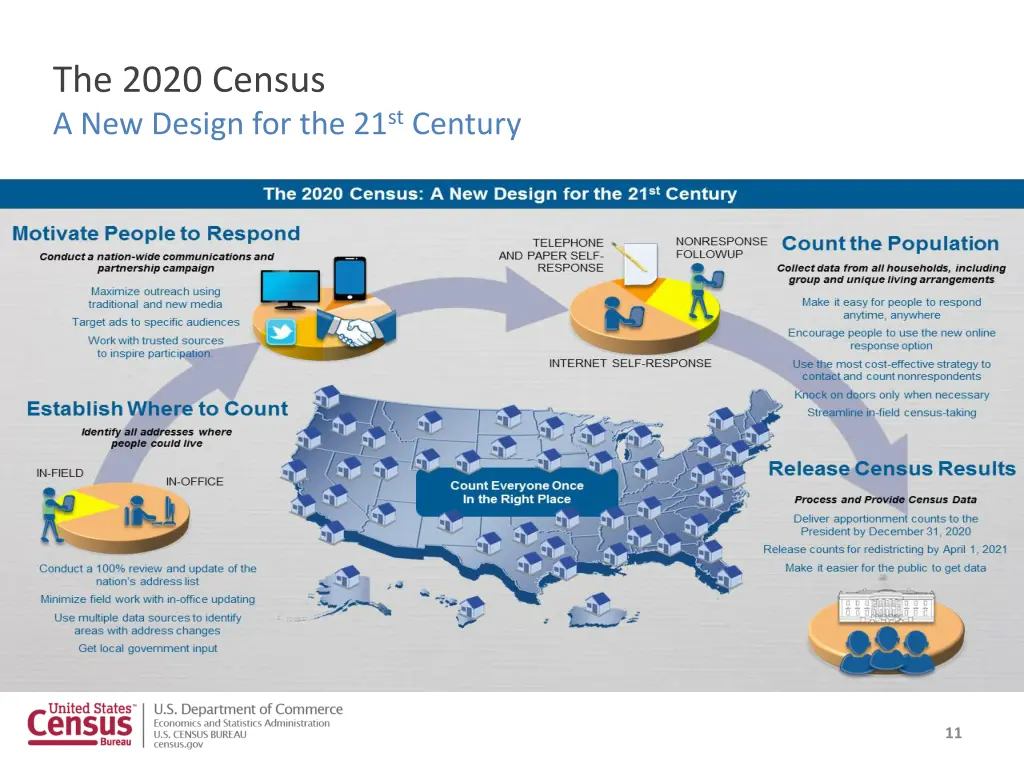 The 2020 Census
A New Design for the 21$^{st}$ Century

The 2020 Census: A New Design for the 21$^{st}$ Century

Motivate People to Respond
Conduct a nation-wide communications and partnership campaign
Maximize outreach using traditional and new media
Target ads to specific audiences
Work with trusted sources to inspire participation

TELEPHONE AND PAPER SELF-RESPONSE
NONRESPONSE FOLLOWUP
INTERNET SELF-RESPONSE

Count the Population
Collect data from all households, including group and unique living arrangements
Make it easy for people to respond anytime, anywhere
Encourage people to use the new online response option
Use the most cost-effective strategy to contact and count nonrespondents
Knock on doors only when necessary
Streamline in-field census-taking

Establish Where to Count
Identify all addresses where people could live
IN-FIELD
IN-OFFICE
Conduct a 100% review and update of the nation's address list
Minimize field work with in-office updating
Use multiple data sources to identify areas with address changes
Get local government input

Count Everyone Once In the Right Place

Release Census Results
Process and Provide Census Data
Deliver apportionment counts to the President by December 31, 2020
Release counts for redistricting by April 1, 2021
Make it easier for the public to get data

United States Census Bureau
U.S. Department of Commerce
Economics and Statistics Administration
U.S. CENSUS BUREAU
census.gov

11